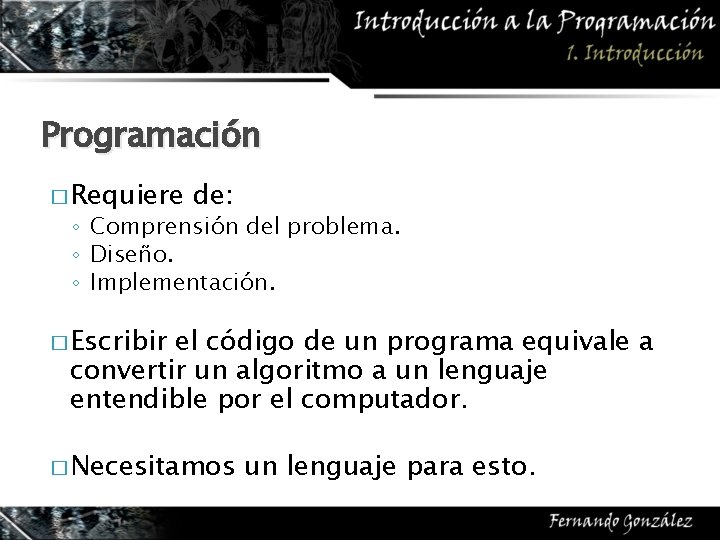 Introducción a la Programación
1. Introducción

Programación

□ Requiere de:
◦ Comprensión del problema.
◦ Diseño.
◦ Implementación.

□ Escribir el código de un programa equivale a convertir un algoritmo a un lenguaje entendible por el computador.

□ Necesitamos un lenguaje para esto.

Fernando González